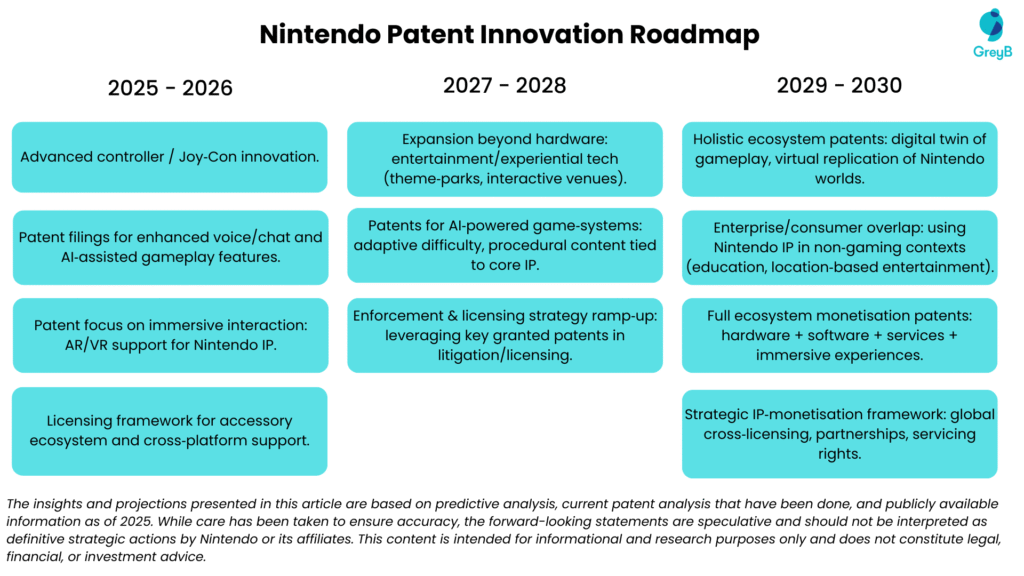 Nintendo Patent Innovation Roadmap

GreyB

2025 - 2026

Advanced controller / Joy-Con innovation.

Patent filings for enhanced voice/chat and AI-assisted gameplay features.

Patent focus on immersive interaction: AR/VR support for Nintendo IP.

Licensing framework for accessory ecosystem and cross-platform support.

2027 - 2028

Expansion beyond hardware: entertainment/experiential tech (theme-parks, interactive venues).

Patents for AI-powered game-systems: adaptive difficulty, procedural content tied to core IP.

Enforcement & licensing strategy ramp-up: leveraging key granted patents in litigation/licensing.

2029 - 2030

Holistic ecosystem patents: digital twin of gameplay, virtual replication of Nintendo worlds.

Enterprise/consumer overlap: using Nintendo IP in non-gaming contexts (education, location-based entertainment).

Full ecosystem monetisation patents: hardware + software + services + immersive experiences.

Strategic IP-monetisation framework: global cross-licensing, partnerships, servicing rights.

The insights and projections presented in this article are based on predictive analysis, current patent analysis that have been done, and publicly available information as of 2025. While care has been taken to ensure accuracy, the forward-looking statements are speculative and should not be interpreted as definitive strategic actions by Nintendo or its affiliates. This content is intended for informational and research purposes only and does not constitute legal, financial, or investment advice.